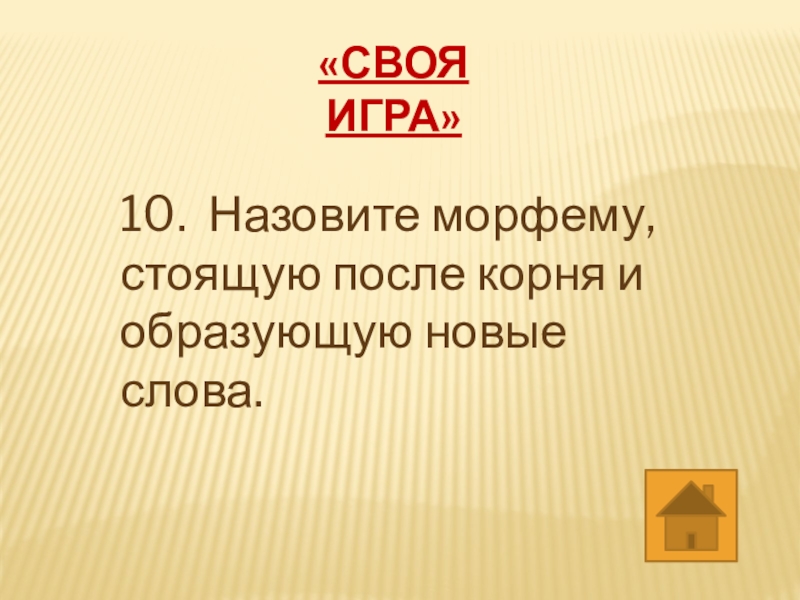 «СВОЯ ИГРА»

10. Назовите морфему, стоящую после корня и образующую новые слова.